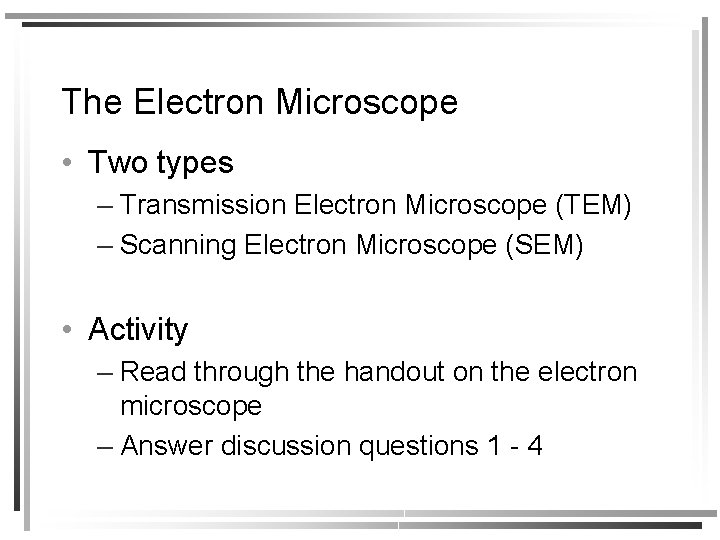 The Electron Microscope

• Two types
– Transmission Electron Microscope (TEM)
– Scanning Electron Microscope (SEM)

• Activity
– Read through the handout on the electron microscope
– Answer discussion questions 1 - 4